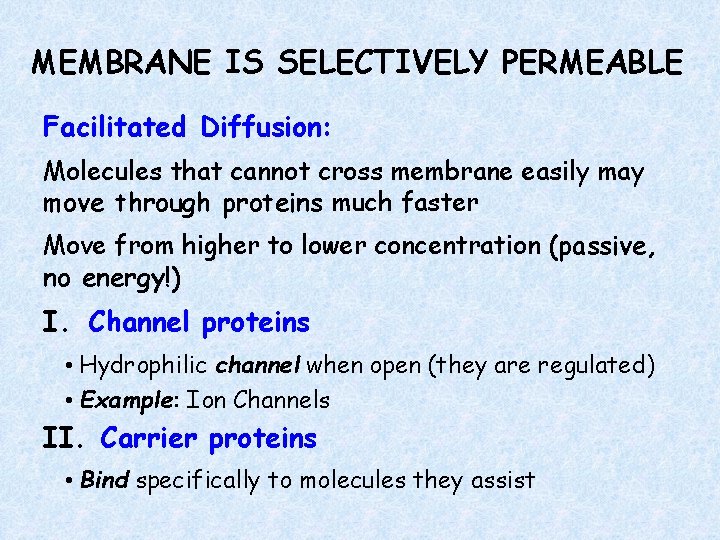 MEMBRANE IS SELECTIVELY PERMEABLE

Facilitated Diffusion:

Molecules that cannot cross membrane easily may move through proteins much faster

Move from higher to lower concentration (passive, no energy!)

I. Channel proteins

• Hydrophilic channel when open (they are regulated)
• Example: Ion Channels

II. Carrier proteins

• Bind specifically to molecules they assist